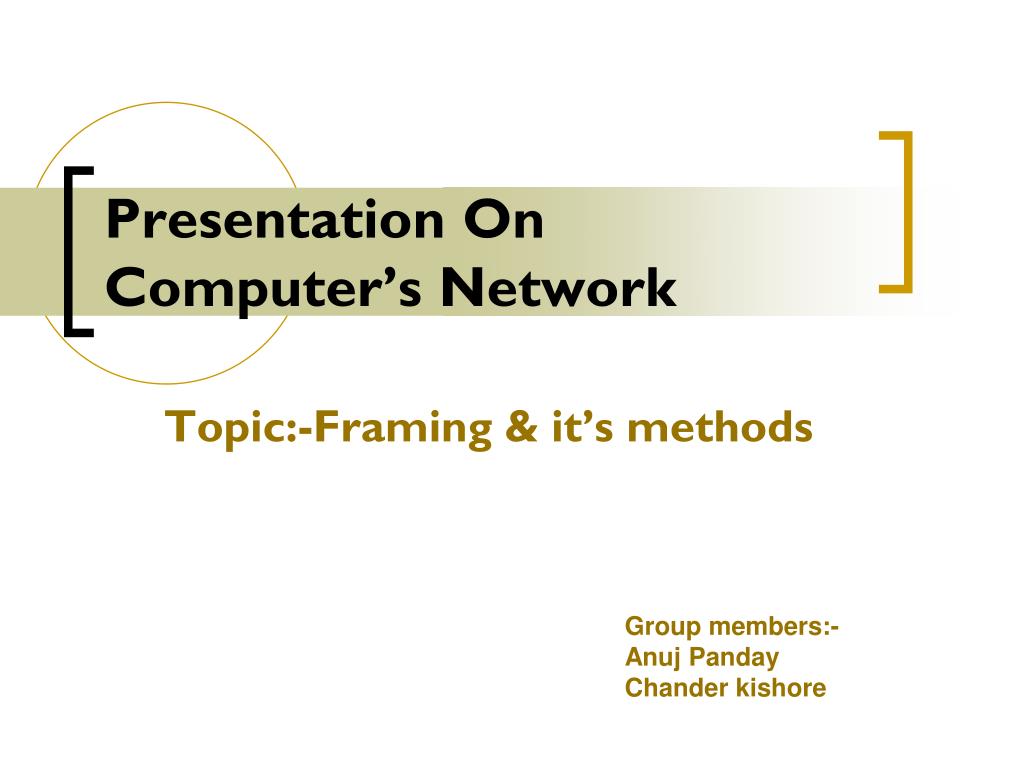 Presentation On
Computer’s Network

Topic:-Framing & it’s methods

Group members:-
Anuj Panday
Chander kishore